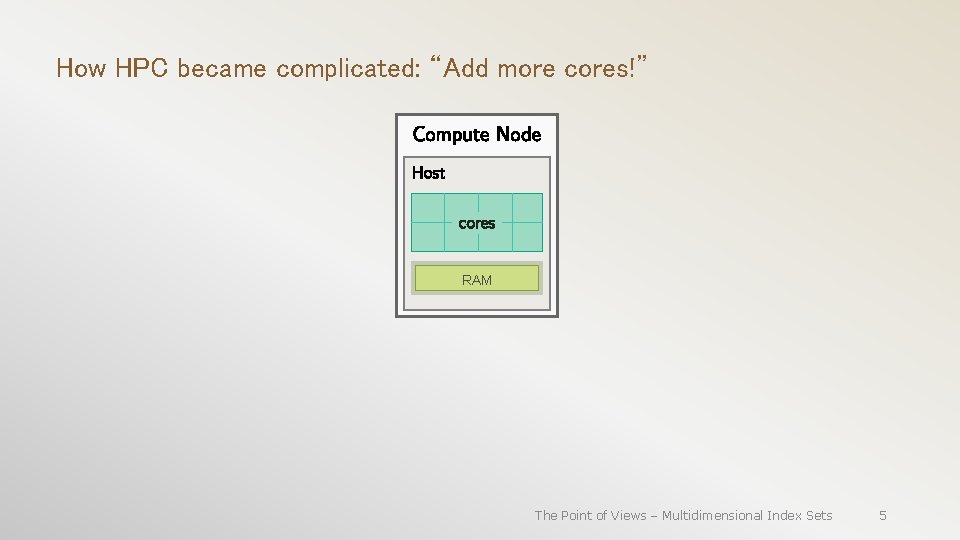 How HPC became complicated: “Add more cores!”

Compute Node

Host

cores

RAM

The Point of Views – Multidimensional Index Sets

5